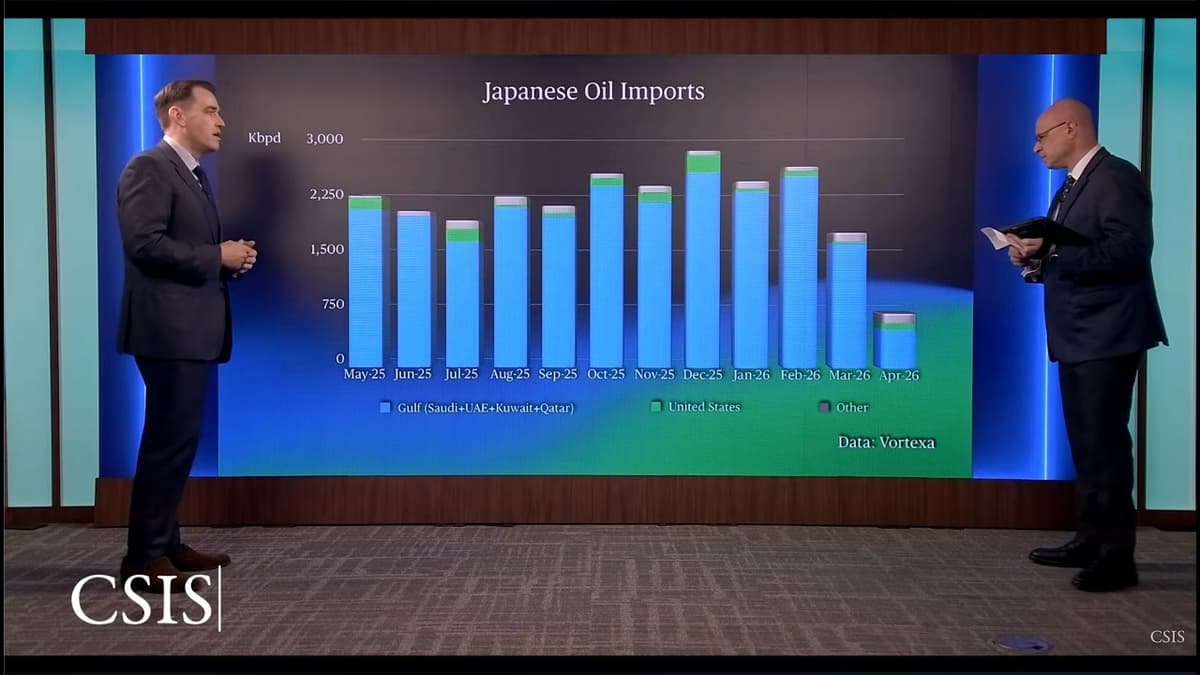 Japanese Oil Imports

Kbpd
3,000
2,250
1,500
750
0

May-25 Jun-25 Jul-25 Aug-25 Sep-25 Oct-25 Nov-25 Dec-25 Jan-26 Feb-26 Mar-26 Apr-26

Gulf (Saudi+UAE+Kuwait+Qatar)
United States
Other

Data: Vortexa

CSIS

CSIS